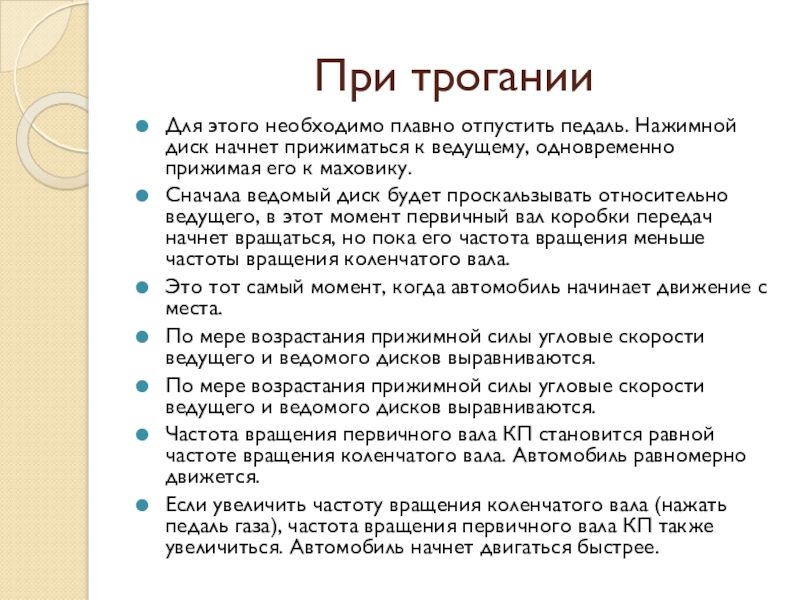 При трогании

Для этого необходимо плавно отпустить педаль. Нажимной диск начнет прижиматься к ведущему, одновременно прижимая его к маховику.

Сначала ведомый диск будет проскальзывать относительно ведущего, в этот момент первичный вал коробки передач начнет вращаться, но пока его частота вращения меньше частоты вращения коленчатого вала.

Это тот самый момент, когда автомобиль начинает движение с места.

По мере возрастания прижимной силы угловые скорости ведущего и ведомого дисков выравниваются.

По мере возрастания прижимной силы угловые скорости ведущего и ведомого дисков выравниваются.

Частота вращения первичного вала КП становится равной частоте вращения коленчатого вала. Автомобиль равномерно движется.

Если увеличить частоту вращения коленчатого вала (нажать педаль газа), частота вращения первичного вала КП также увеличиться. Автомобиль начнет двигаться быстрее.